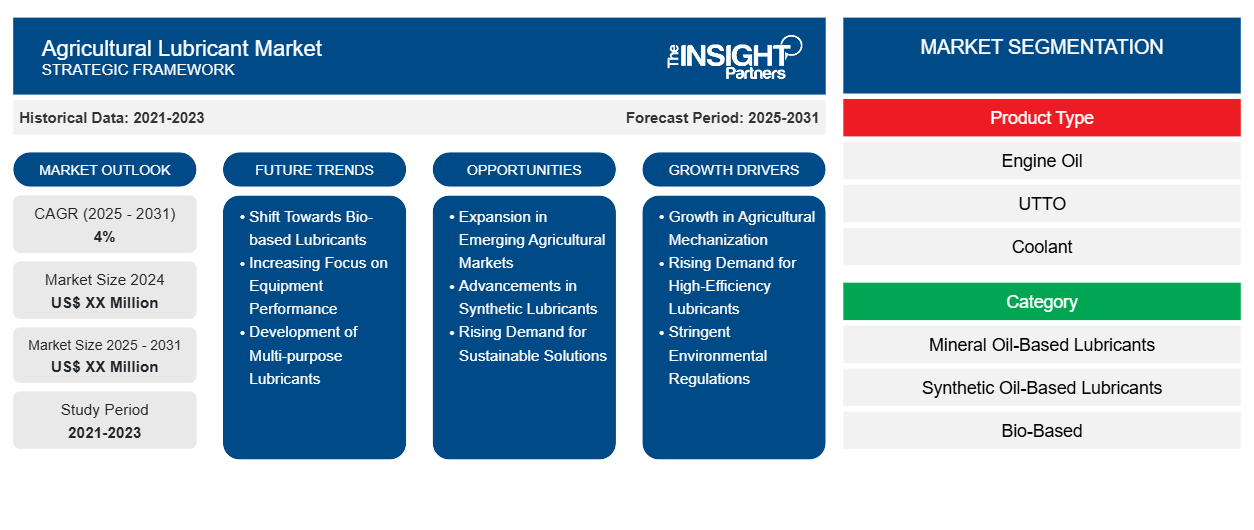 Agricultural Lubricant Market
STRATEGIC FRAMEWORK

The INSIGHT Partners

Historical Data: 2021-2023

Forecast Period: 2025-2031

MARKET OUTLOOK

CAGR (2025 - 2031)
4%

Market Size 2024
US$ XX Million

Market Size 2025 - 2031
US$ XX Million

Study Period
2021-2023

FUTURE TRENDS

• Shift Towards Bio-based Lubricants
• Increasing Focus on Equipment Performance
• Development of Multi-purpose Lubricants

OPPORTUNITIES

• Expansion in Emerging Agricultural Markets
• Advancements in Synthetic Lubricants
• Rising Demand for Sustainable Solutions

GROWTH DRIVERS

• Growth in Agricultural Mechanization
• Rising Demand for High-Efficiency Lubricants
• Stringent Environmental Regulations

MARKET SEGMENTATION

Product Type

Engine Oil

UTTO

Coolant

Category

Mineral Oil-Based Lubricants

Synthetic Oil-Based Lubricants

Bio-Based